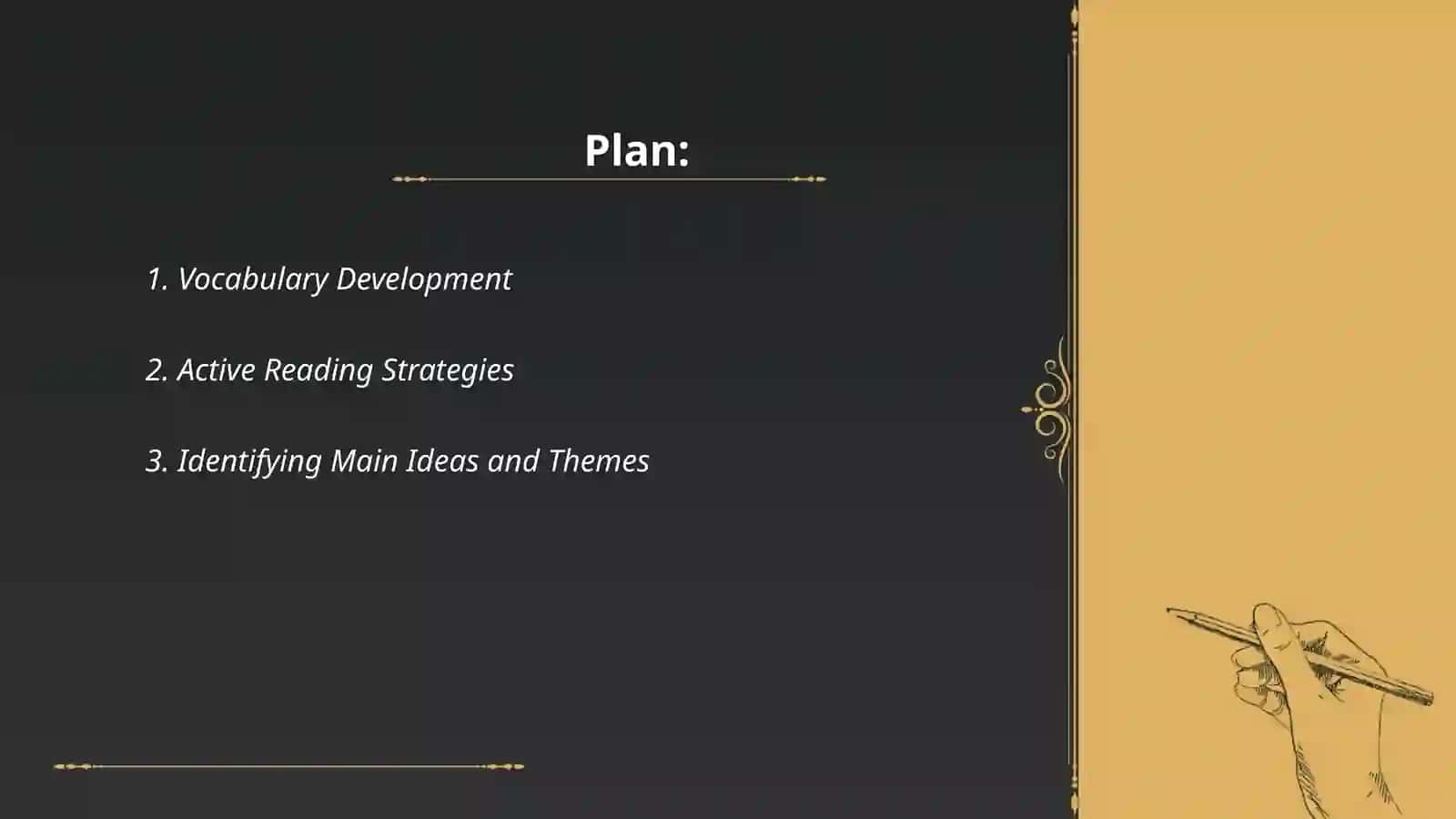 Plan:

1. Vocabulary Development

2. Active Reading Strategies

3. Identifying Main Ideas and Themes